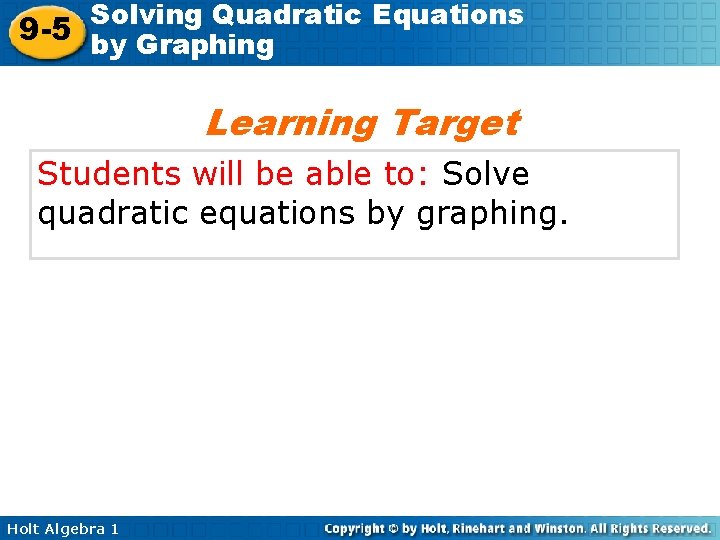 9-5 Solving Quadratic Equations by Graphing

Learning Target

Students will be able to: Solve quadratic equations by graphing.

Holt Algebra 1

Copyright © by Holt, Rinehart and Winston. All Rights Reserved.